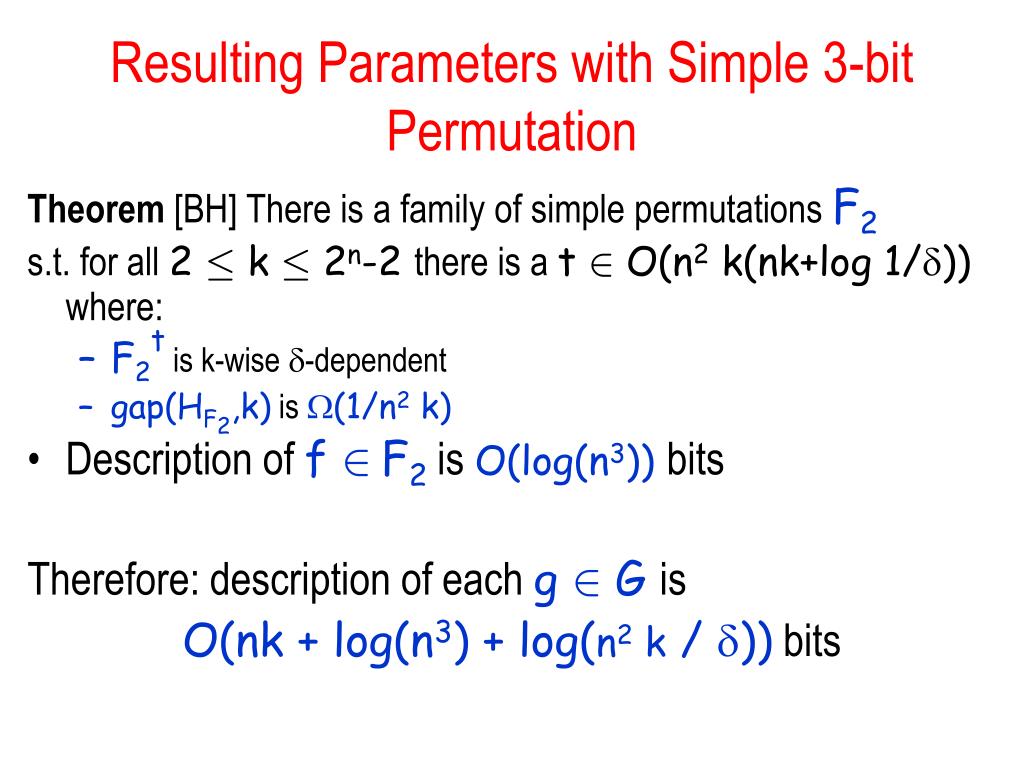 Resulting Parameters with Simple 3-bit Permutation

**Theorem** [BH] There is a family of simple permutations $F_2$ s.t. for all $2 \leq k \leq 2^n-2$ there is a $t \in O(n^2 k(nk+\log 1/\delta))$ where:

– $F_2^t$ is k-wise $\delta$-dependent

– $gap(H_{F_2},k)$ is $\Omega(1/n^2 k)$

• Description of $f \in F_2$ is $O(\log(n^3))$ bits

Therefore: description of each $g \in G$ is $O(nk + \log(n^3) + \log(n^2 k / \delta))$ bits